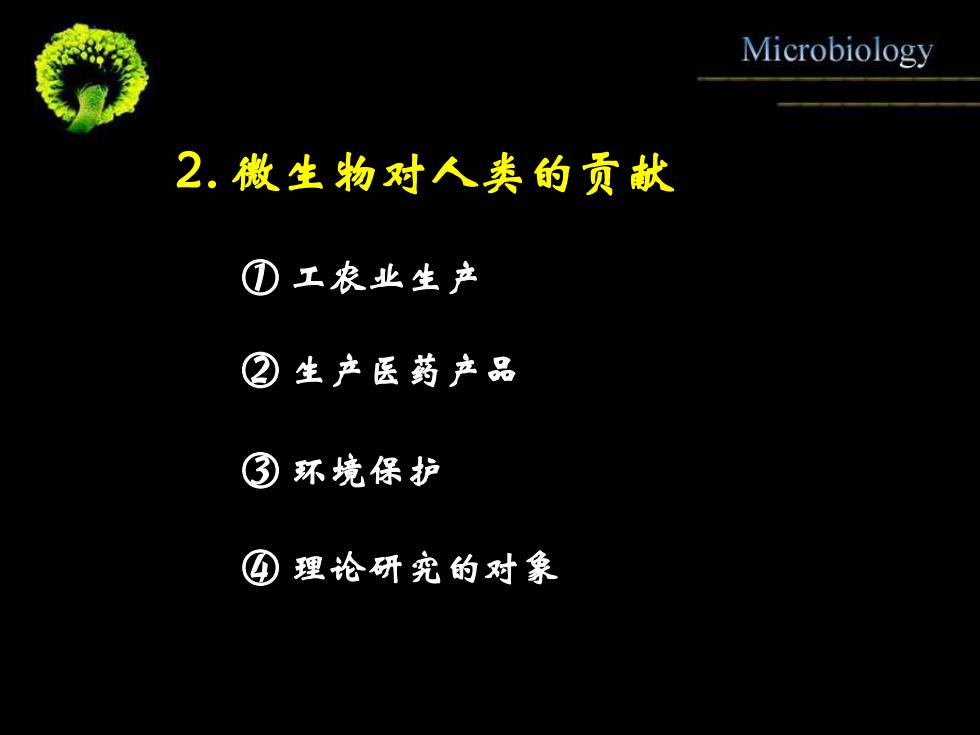 Microbiology

2. 微生物对人类的贡献

① 工农业生产

② 生产医药产品

③ 环境保护

④ 理论研究的对象